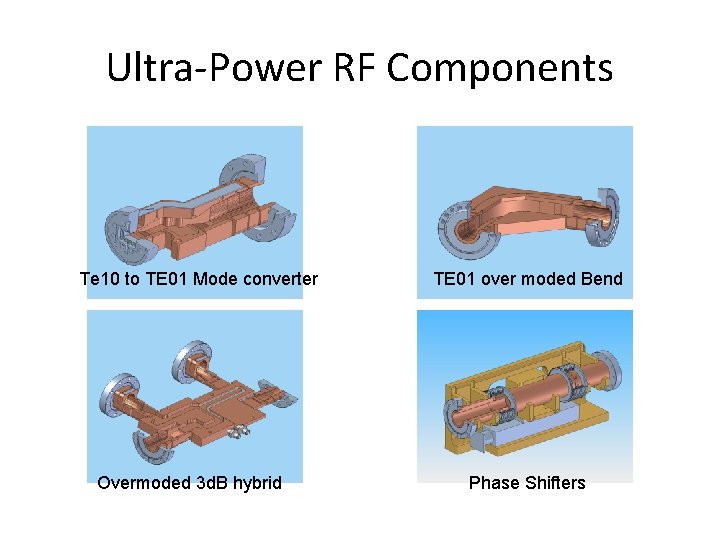 Ultra-Power RF Components

Te10 to TE01 Mode converter

TE01 over moded Bend

Overmoded 3dB hybrid

Phase Shifters